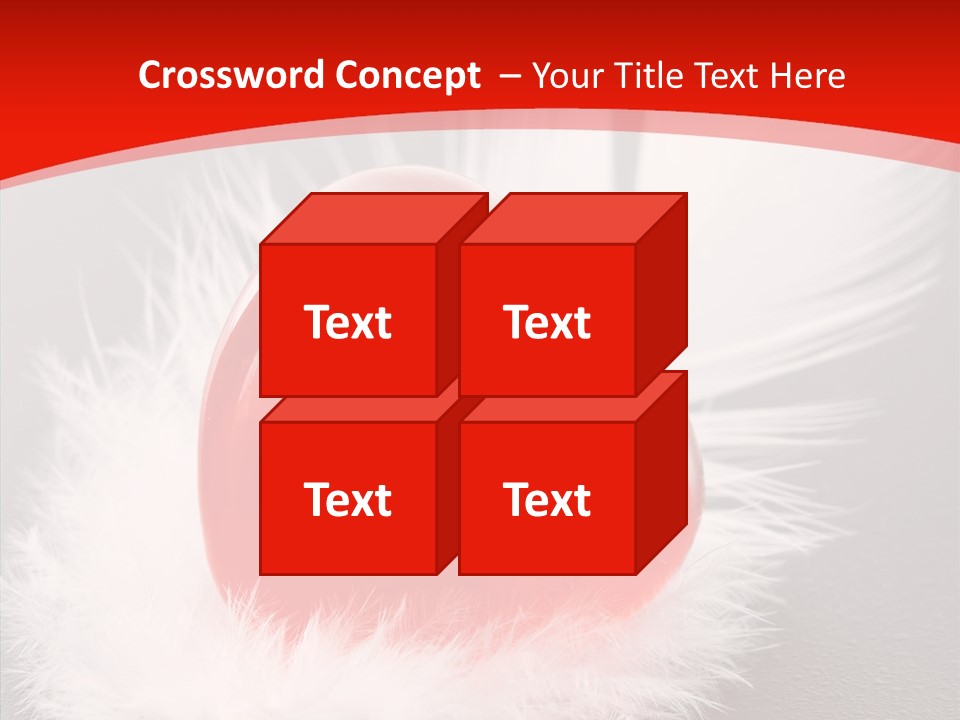 Crossword Concept – Your Title Text Here

Text

Text

Text

Text